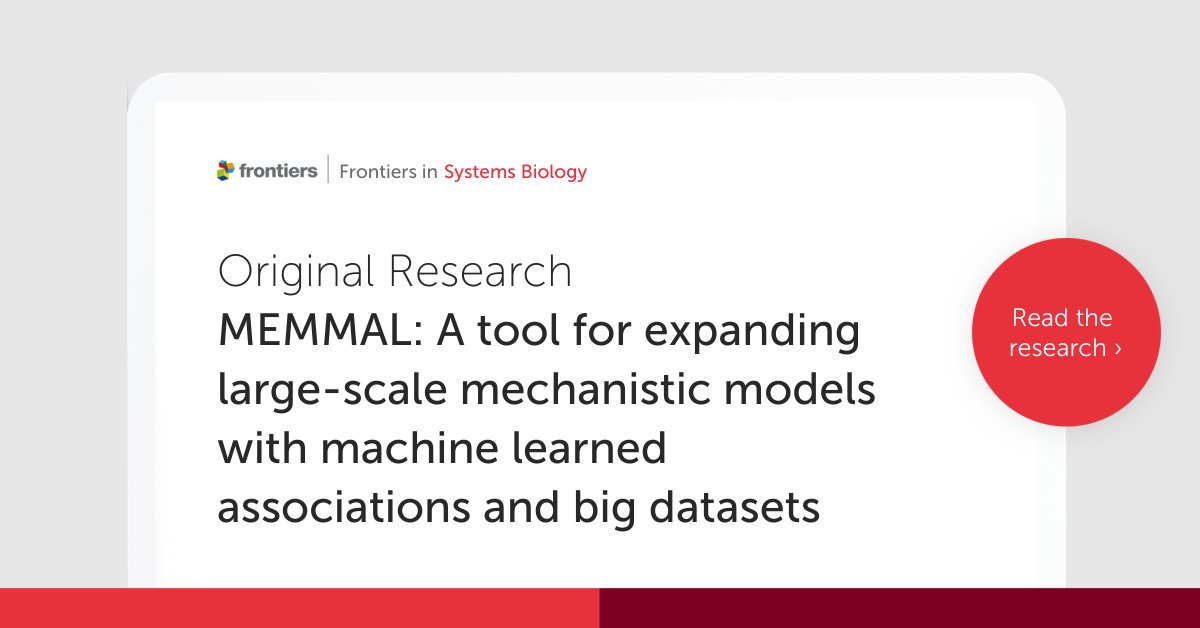 frontiers | Frontiers in Systems Biology

Original Research
MEMMAL: A tool for expanding large-scale mechanistic models with machine learned associations and big datasets

Read the research ›